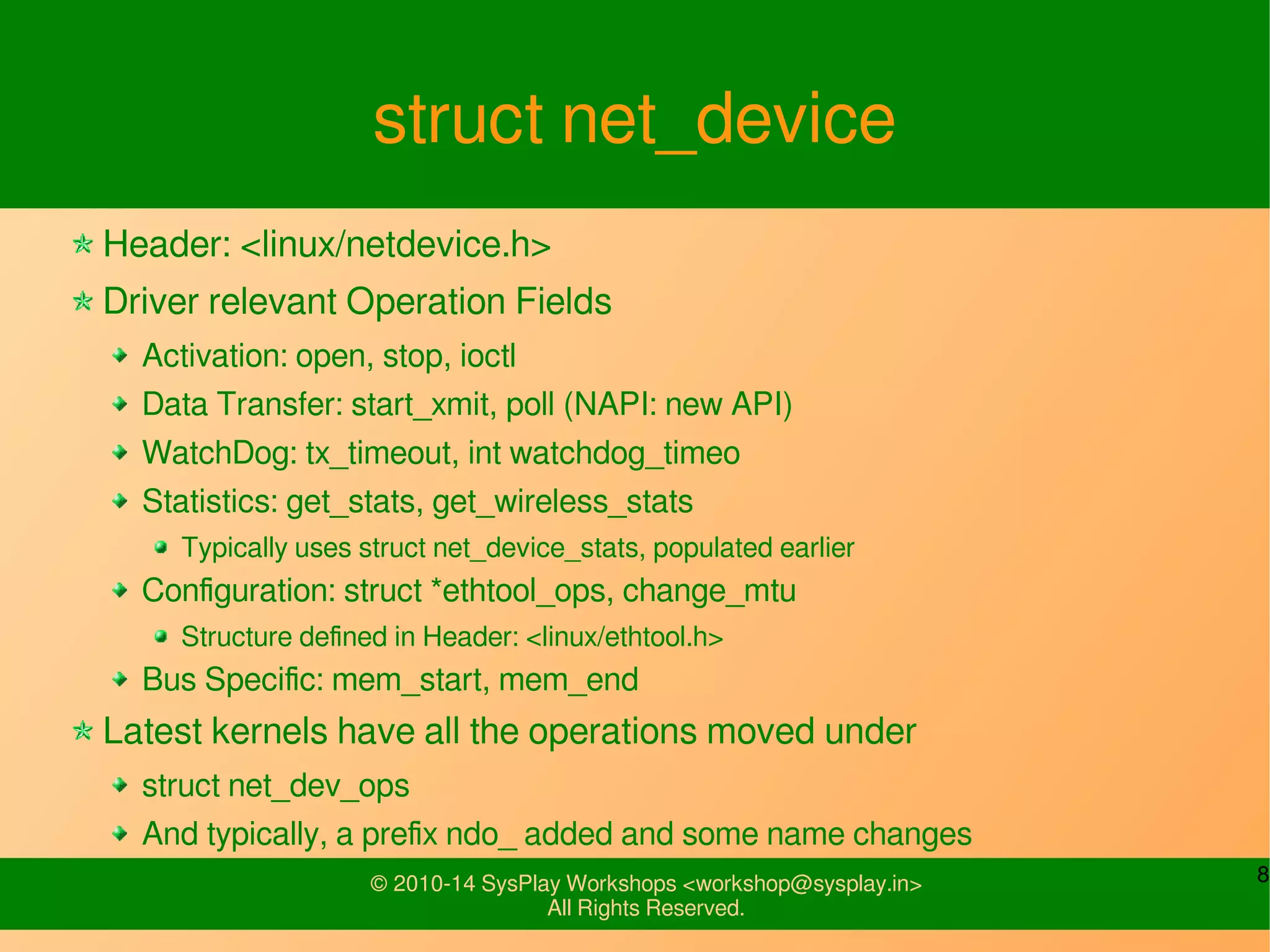 struct net_device

Header: <linux/netdevice.h>

Driver relevant Operation Fields

Activation: open, stop, ioctl

Data Transfer: start_xmit, poll (NAPI: new API)

WatchDog: tx_timeout, int watchdog_timeo

Statistics: get_stats, get_wireless_stats

Typically uses struct net_device_stats, populated earlier

Configuration: struct *ethtool_ops, change_mtu

Structure defined in Header: <linux/ethtool.h>

Bus Specific: mem_start, mem_end

Latest kernels have all the operations moved under

struct net_dev_ops

And typically, a prefix ndo_ added and some name changes

© 2010-14 SysPlay Workshops <workshop@sysplay.in>
All Rights Reserved.

8